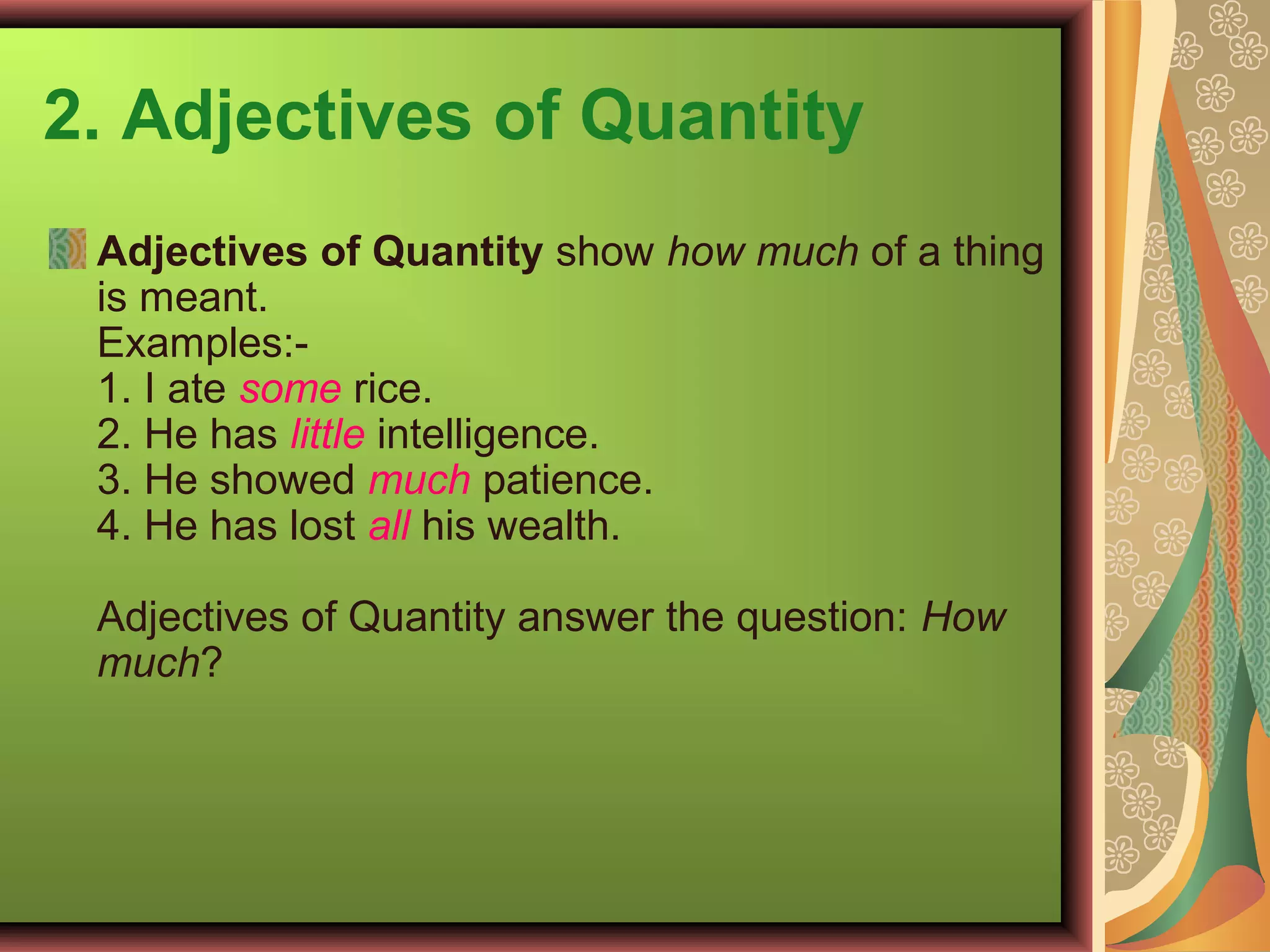 2. Adjectives of Quantity

Adjectives of Quantity show how much of a thing is meant.
Examples:-
1. I ate some rice.
2. He has little intelligence.
3. He showed much patience.
4. He has lost all his wealth.

Adjectives of Quantity answer the question: How much?